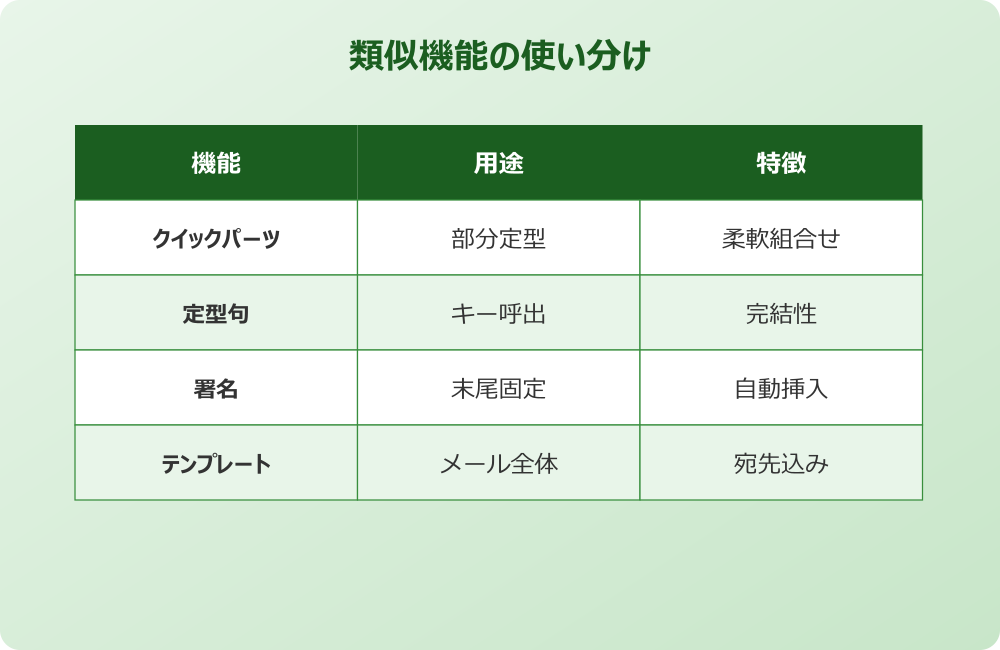 類似機能の使い分け

| 機能 | 用途 | 特徴 |
|---|---|---|
| クイックパーツ | 部分定型 | 柔軟組合せ |
| 定型句 | キー呼出 | 完結性 |
| 署名 | 末尾固定 | 自動挿入 |
| テンプレート | メール全体 | 宛先込み |